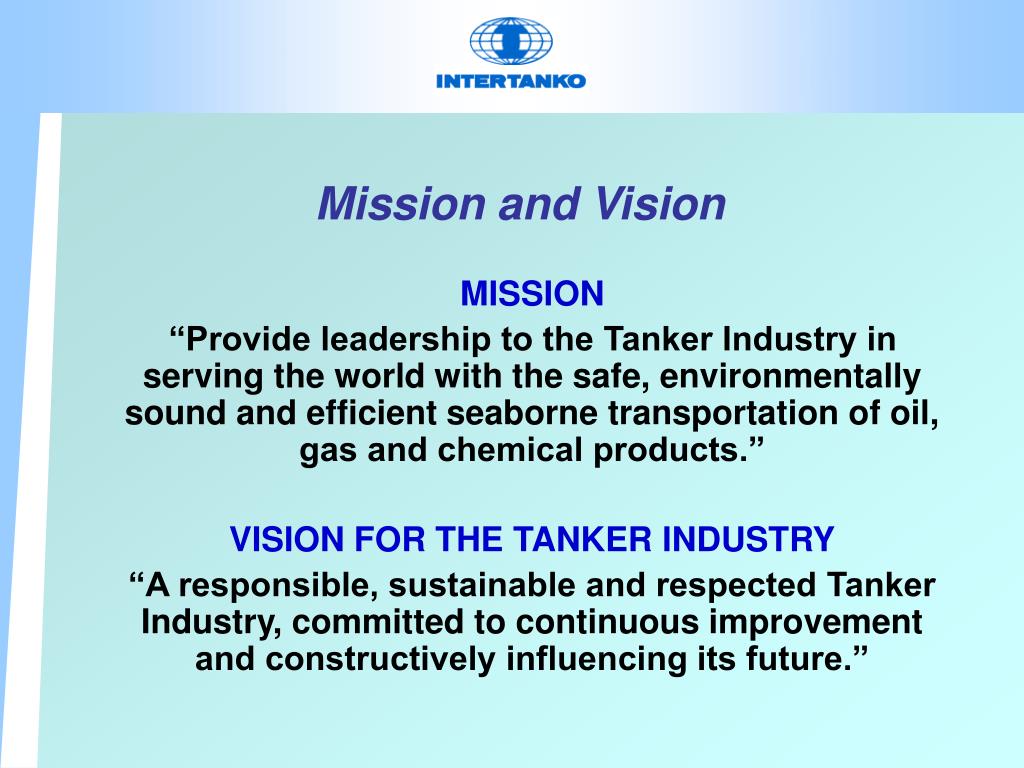 INTERTANKO

Mission and Vision

MISSION

“Provide leadership to the Tanker Industry in serving the world with the safe, environmentally sound and efficient seaborne transportation of oil, gas and chemical products.”

VISION FOR THE TANKER INDUSTRY

“A responsible, sustainable and respected Tanker Industry, committed to continuous improvement and constructively influencing its future.”